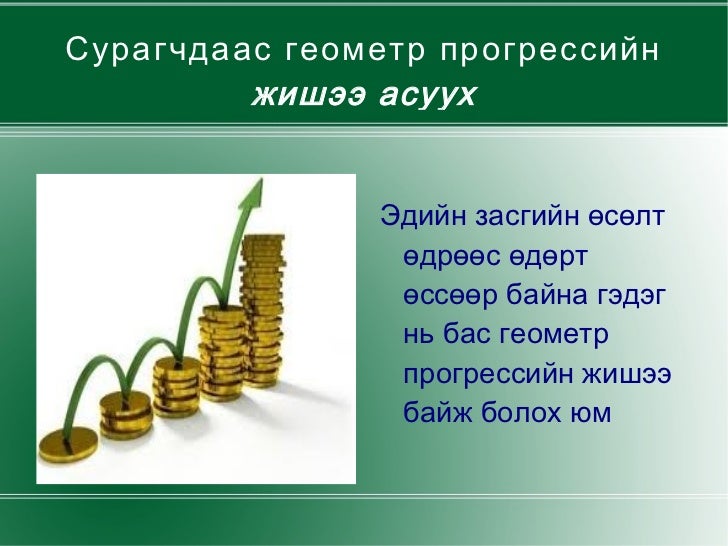 Сурагчдаас геометр прогрессийн жишээ асуух

Эдийн засгийн өсөлт өдрөөс өдөрт өссөөр байна гэдэг нь бас геометр прогрессийн жишээ байж болох юм